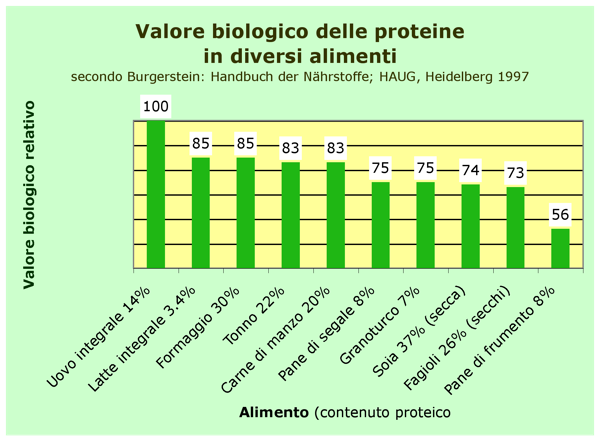 Valore biologico delle proteine in diversi alimenti
secondo Burgerstein: Handbuch der Nährstoffe; HAUG, Heidelberg 1997

Valore biologico relativo

100
85
85
83
83
75
75
74
73
56

Uovo integrale 14%
Latte integrale 3.4%
Formaggio 30%
Tonno 22%
Carne di manzo 20%
Pane di segale 8%
Granoturco 7%
Soia 37% (secca)
Fagioli 26% (secchi)
Pane di frumento 8%

Alimento (contenuto proteico